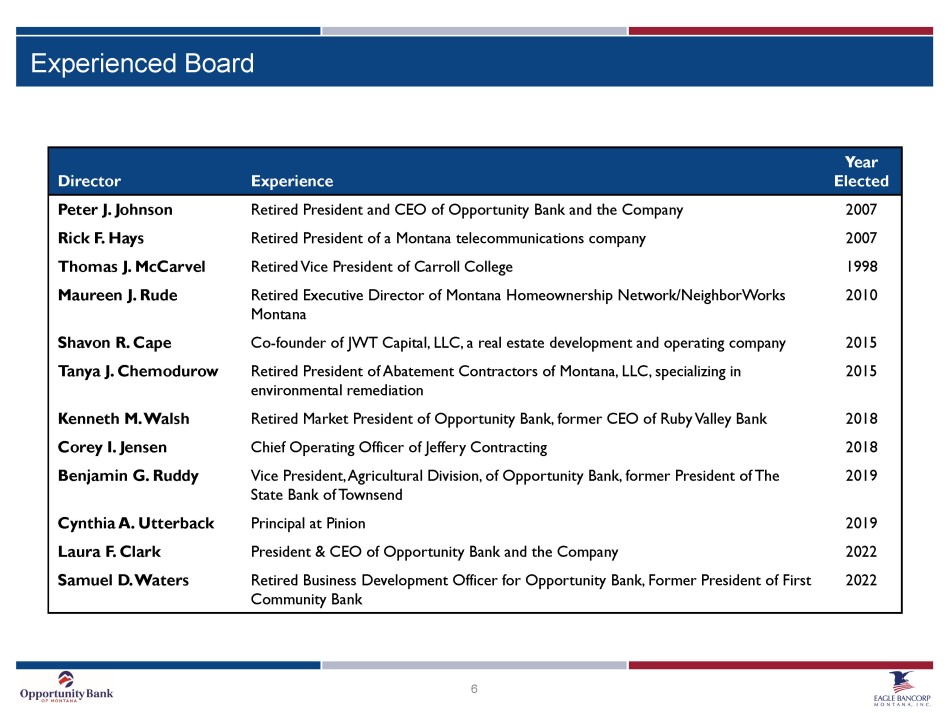 Experienced Board

| Director | Experience | Year Elected |
|---|---|---|
| Peter J. Johnson | Retired President and CEO of Opportunity Bank and the Company | 2007 |
| Rick F. Hays | Retired President of a Montana telecommunications company | 2007 |
| Thomas J. McCarvel | Retired Vice President of Carroll College | 1998 |
| Maureen J. Rude | Retired Executive Director of Montana Homeownership Network/NeighborWorks Montana | 2010 |
| Shavon R. Cape | Co-founder of JWT Capital, LLC, a real estate development and operating company | 2015 |
| Tanya J. Chemodurow | Retired President of Abatement Contractors of Montana, LLC, specializing in environmental remediation | 2015 |
| Kenneth M. Walsh | Retired Market President of Opportunity Bank, former CEO of Ruby Valley Bank | 2018 |
| Corey I. Jensen | Chief Operating Officer of Jeffery Contracting | 2018 |
| Benjamin G. Ruddy | Vice President, Agricultural Division, of Opportunity Bank, former President of The State Bank of Townsend | 2019 |
| Cynthia A. Utterback | Principal at Pinion | 2019 |
| Laura F. Clark | President & CEO of Opportunity Bank and the Company | 2022 |
| Samuel D. Waters | Retired Business Development Officer for Opportunity Bank, Former President of First Community Bank | 2022 |

Opportunity Bank OF MONTANA

6

EAGLE BANCORP MONTANA, INC.